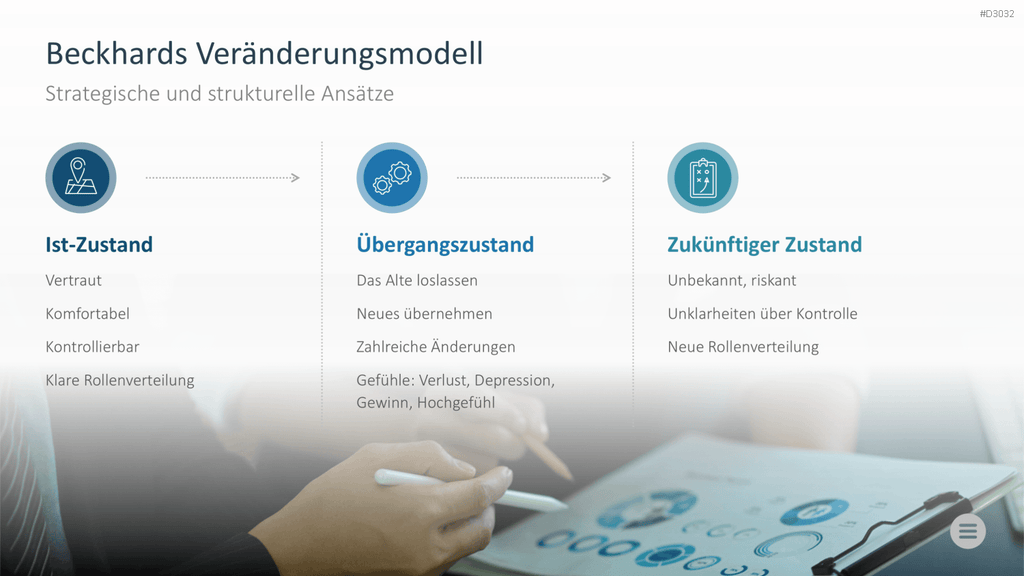 #D3032

Beckhards Veränderungsmodell

Strategische und strukturelle Ansätze

Ist-Zustand

Vertraut

Komfortabel

Kontrollierbar

Klare Rollenverteilung

Übergangszustand

Das Alte loslassen

Neues übernehmen

Zahlreiche Änderungen

Gefühle: Verlust, Depression, Gewinn, Hochgefühl

Zukünftiger Zustand

Unbekannt, riskant

Unklarheiten über Kontrolle

Neue Rollenverteilung